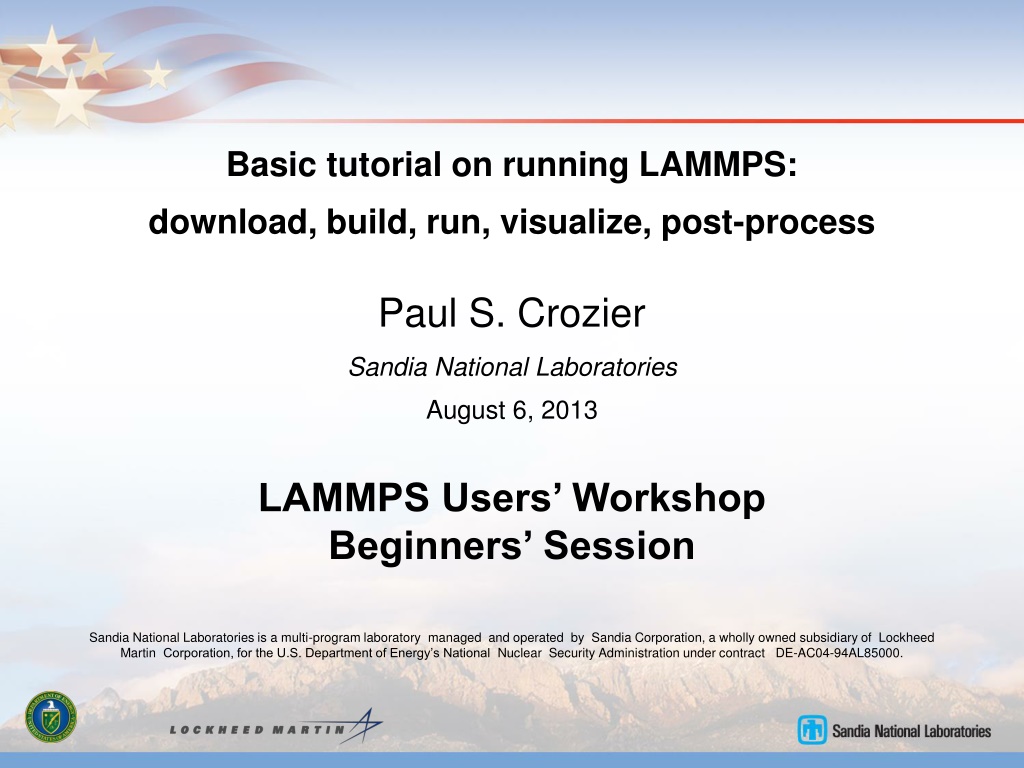 Basic tutorial on running LAMMPS:
download, build, run, visualize, post-process

Paul S. Crozier

Sandia National Laboratories

August 6, 2013

LAMMPS Users' Workshop
Beginners' Session

Sandia National Laboratories is a multi-program laboratory managed and operated by Sandia Corporation, a wholly owned subsidiary of Lockheed Martin Corporation, for the U.S. Department of Energy's National Nuclear Security Administration under contract DE-AC04-94AL85000.

LOCKHEED MARTIN

Sandia National Laboratories